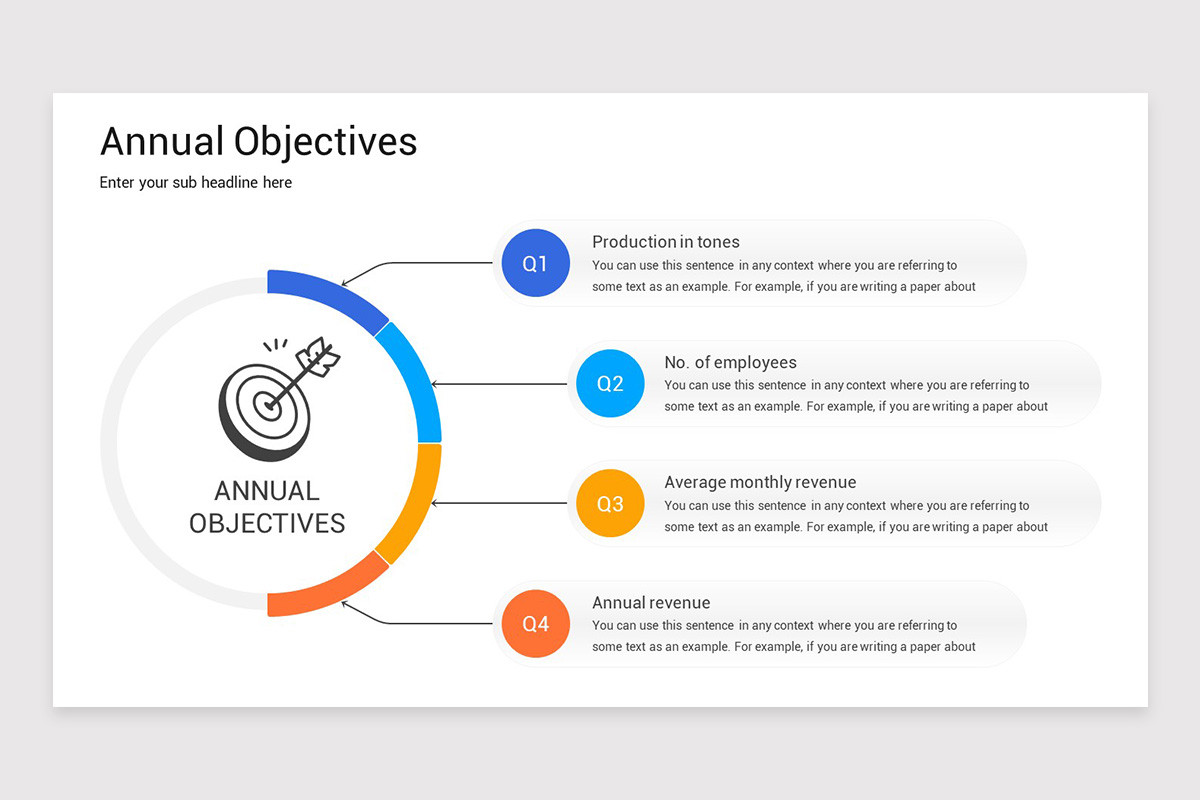 Annual Objectives

Enter your sub headline here

ANNUAL OBJECTIVES

Q1
Production in tones
You can use this sentence in any context where you are referring to some text as an example. For example, if you are writing a paper about

Q2
No. of employees
You can use this sentence in any context where you are referring to some text as an example. For example, if you are writing a paper about

Q3
Average monthly revenue
You can use this sentence in any context where you are referring to some text as an example. For example, if you are writing a paper about

Q4
Annual revenue
You can use this sentence in any context where you are referring to some text as an example. For example, if you are writing a paper about